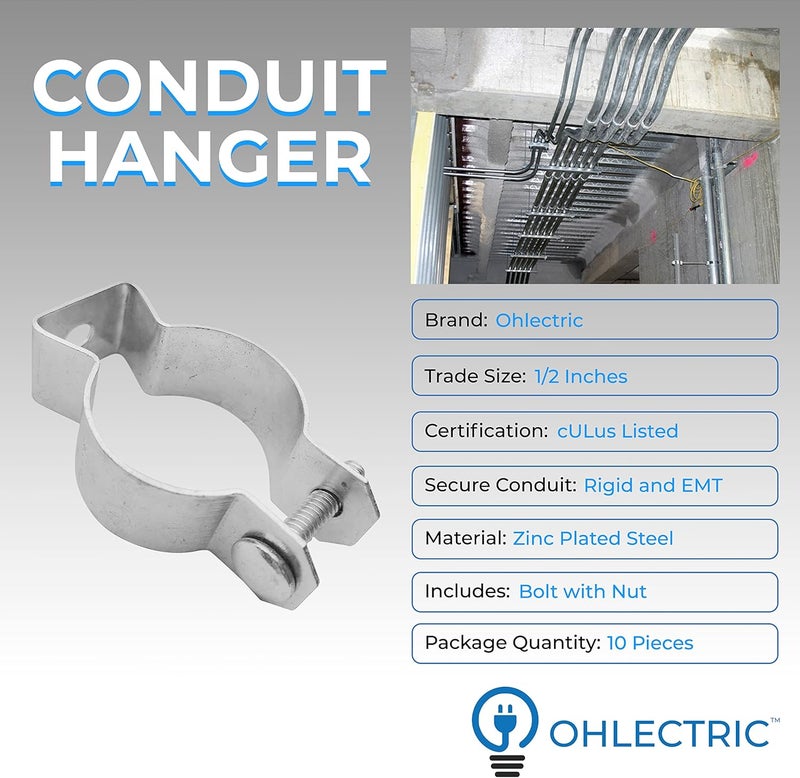 CONDUIT HANGER

Brand: Ohlectric

Trade Size: 1/2 Inches

Certification: cULus Listed

Secure Conduit: Rigid and EMT

Material: Zinc Plated Steel

Includes: Bolt with Nut

Package Quantity: 10 Pieces

OHLECTRIC™